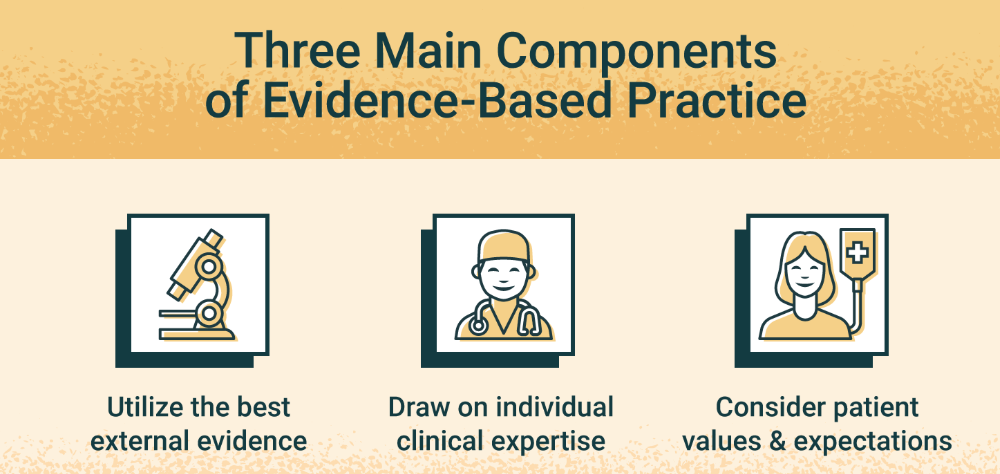 Three Main Components of Evidence-Based Practice

Utilize the best external evidence

Draw on individual clinical expertise

Consider patient values & expectations